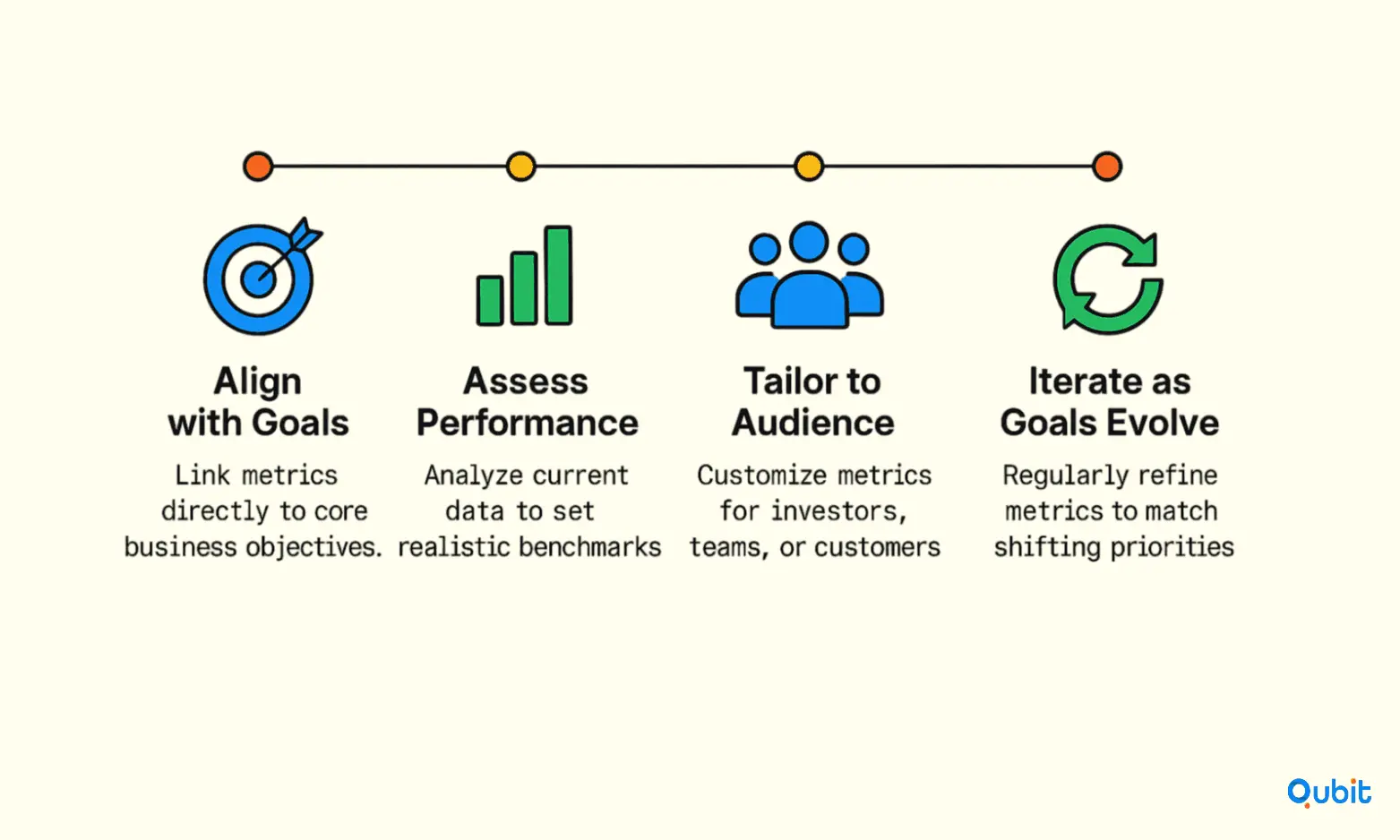 Align with Goals

Link metrics directly to core business objectives.

Assess Performance

Analyze current data to set realistic benchmarks

Tailor to Audience

Customize metrics for investors, teams, or customers

Iterate as Goals Evolve

Regularly refine metrics to match shifting priorities

Qubit